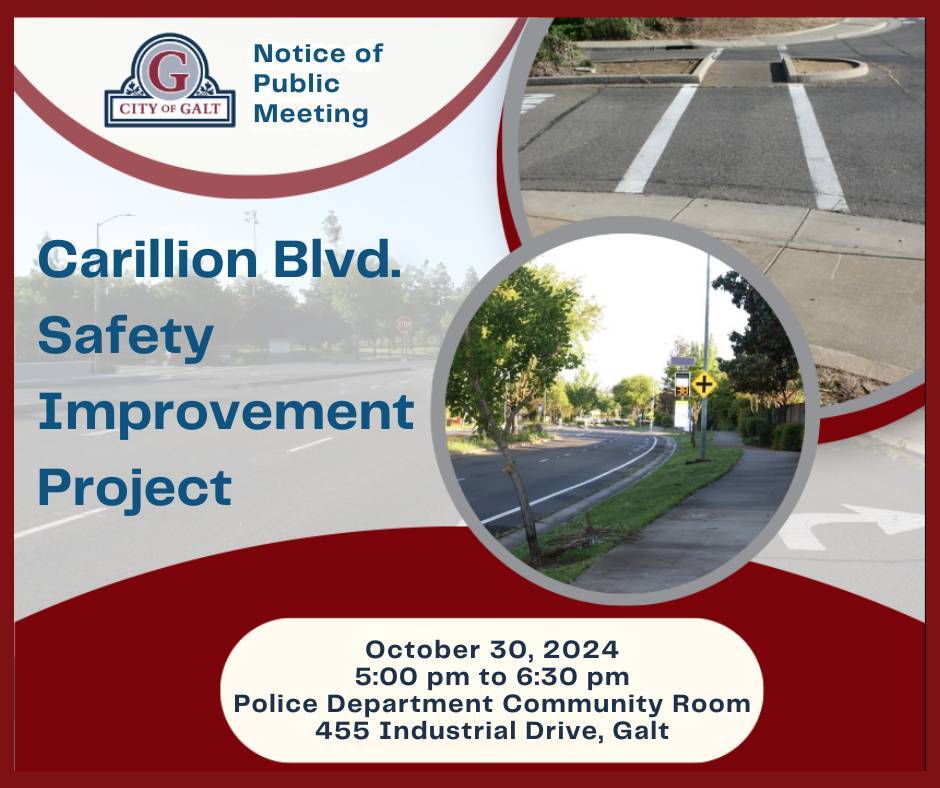 G
CITY OF GALT

Notice of Public Meeting

Carillion Blvd. Safety Improvement Project

October 30, 2024
5:00 pm to 6:30 pm
Police Department Community Room
455 Industrial Drive, Galt